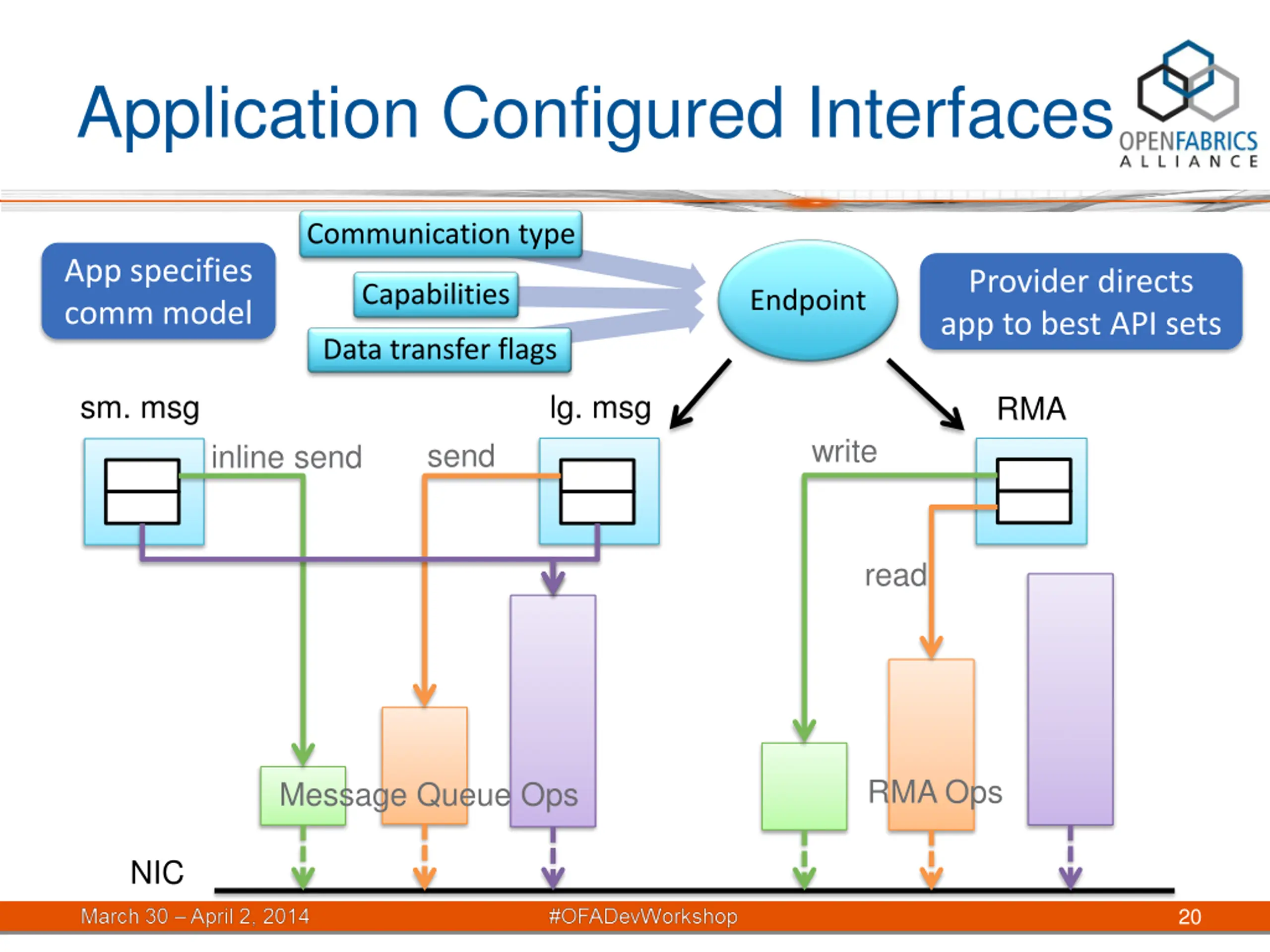 Application Configured Interfaces

OPENFABRICS ALLIANCE

App specifies comm model

Communication type

Capabilities

Data transfer flags

Endpoint

Provider directs app to best API sets

sm. msg

lg. msg

RMA

inline send

send

write

read

Message Queue Ops

RMA Ops

NIC

March 30 – April 2, 2014

#OFADevWorkshop

20